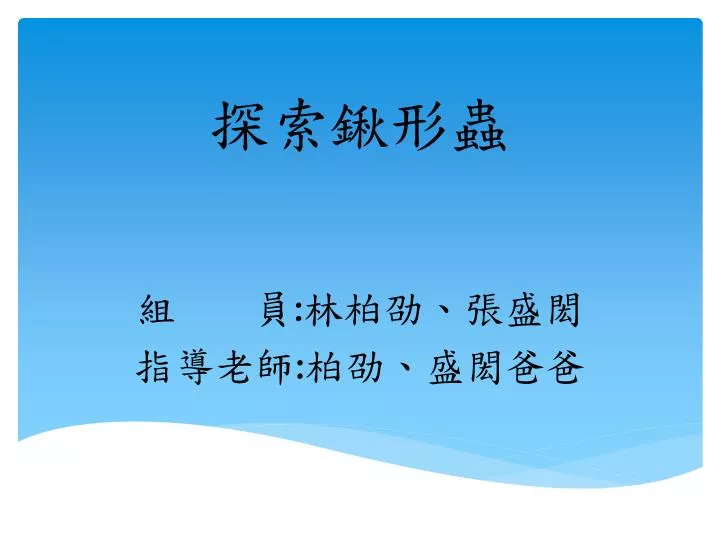 探索鍬形蟲

組　　員:林柏劭、張盛閎
指導老師:柏劭、盛閎爸爸